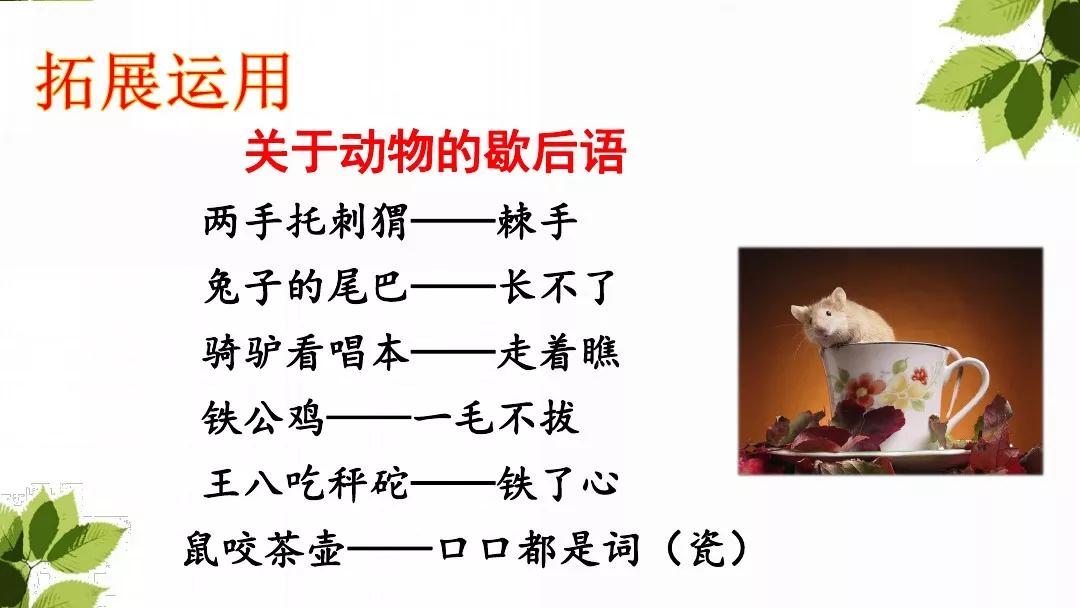 拓展运用

关于动物的歇后语

两手托刺猬——棘手

兔子的尾巴——长不了

骑驴看唱本——走着瞧

铁公鸡——一毛不拔

王八吃秤砣——铁了心

鼠咬茶壶——口口都是词（瓷）